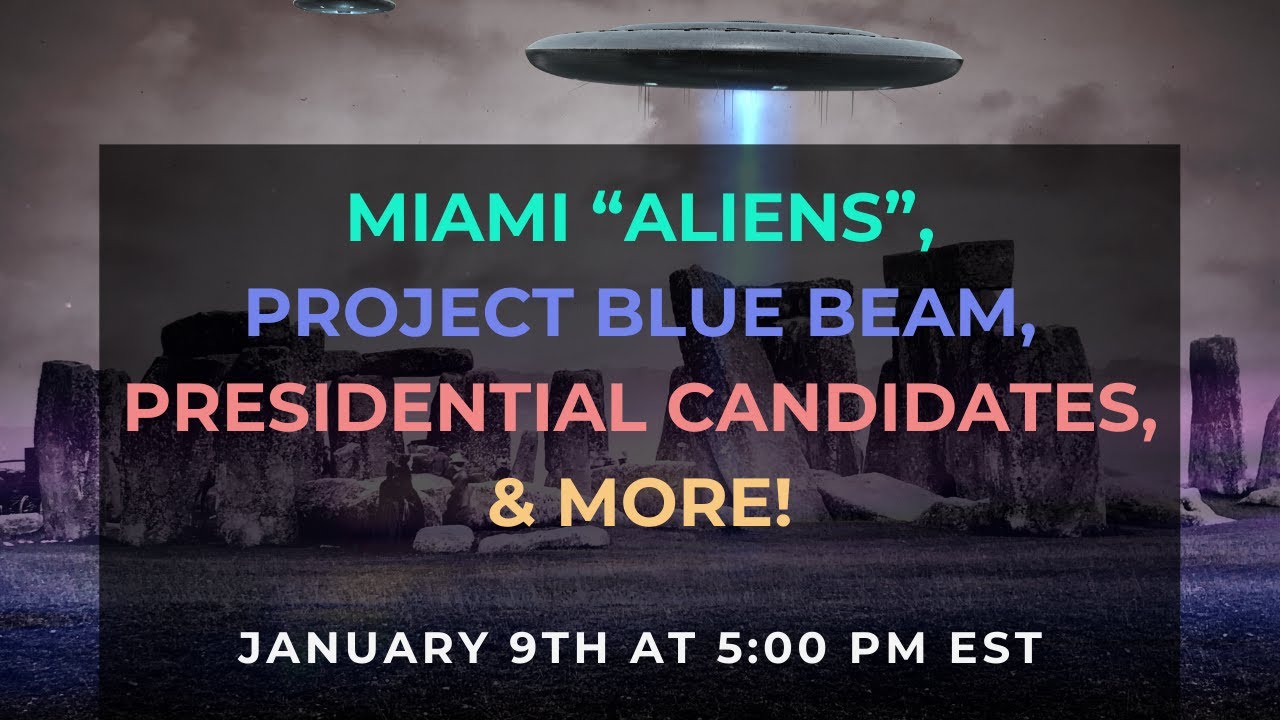 MIAMI “ALIENS”,
PROJECT BLUE BEAM,
PRESIDENTIAL CANDIDATES,
& MORE!

JANUARY 9TH AT 5:00 PM EST